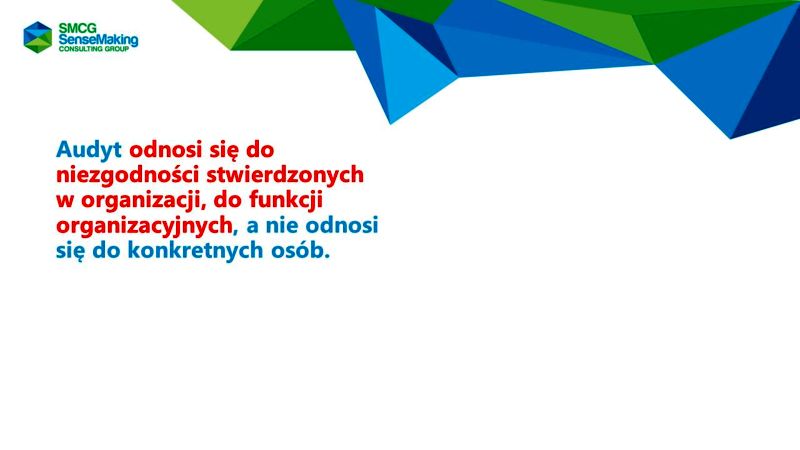 SMCG
SenseMaking
CONSULTING GROUP

Audyt odnosi się do niezgodności stwierdzonych w organizacji, do funkcji organizacyjnych, a nie odnosi się do konkretnych osób.